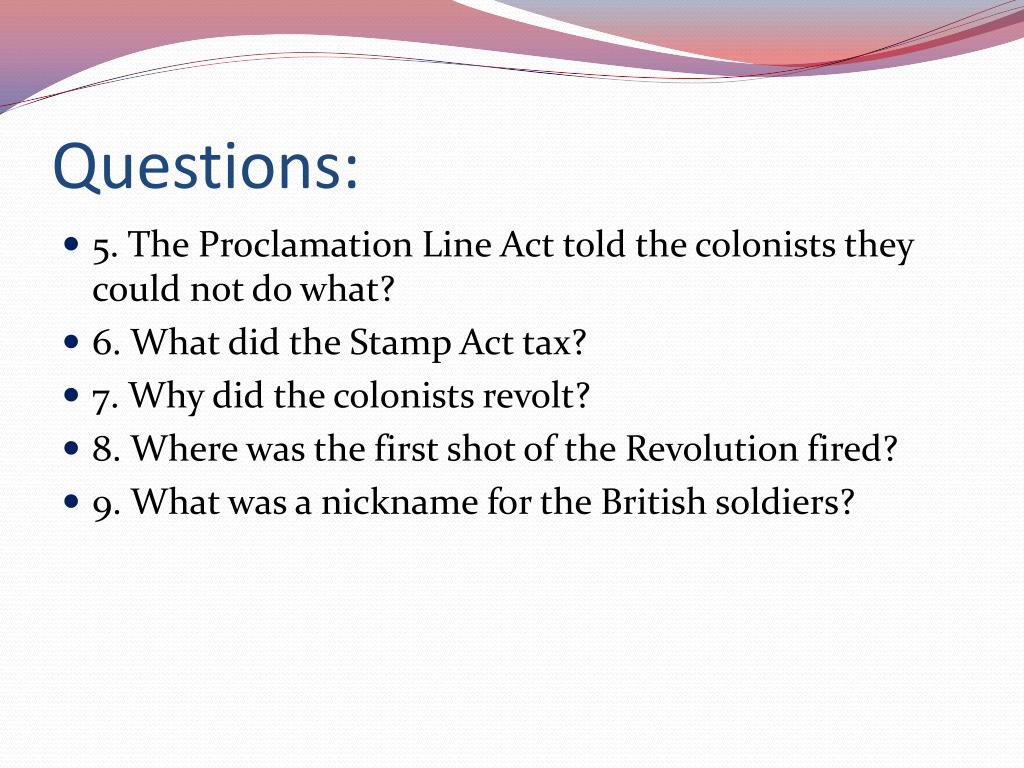 Questions:

- 5. The Proclamation Line Act told the colonists they could not do what?
- 6. What did the Stamp Act tax?
- 7. Why did the colonists revolt?
- 8. Where was the first shot of the Revolution fired?
- 9. What was a nickname for the British soldiers?